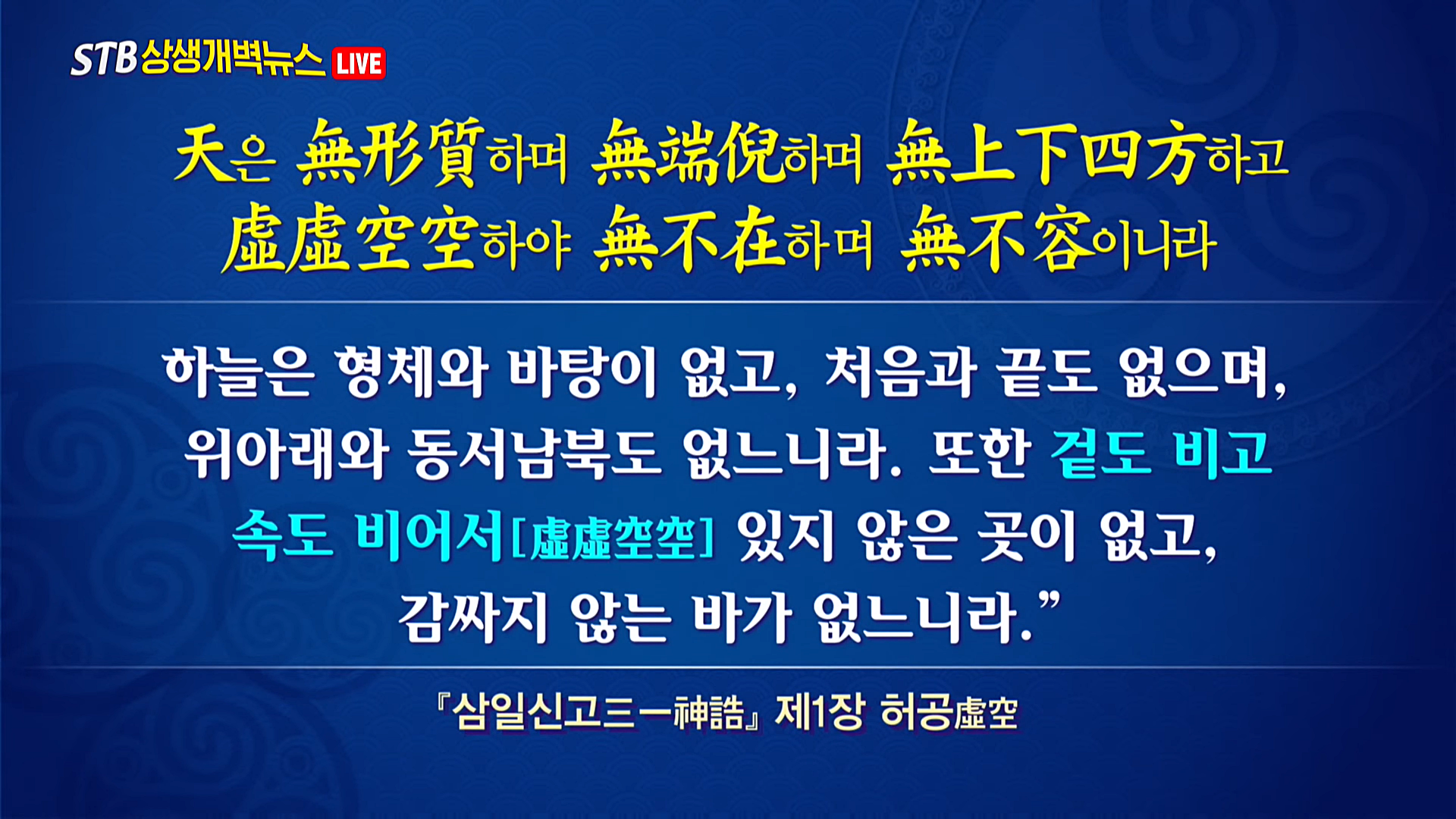 STB 상생개벽뉴스 LIVE

天은 無形質하며 無端倪하며 無上下四方하고 虛虛空空하야 無不在하며 無不容이니라

하늘은 형체와 바탕이 없고, 처음과 끝도 없으며, 위아래와 동서남북도 없느니라. 또한 겉도 비고 속도 비어서[虛虛空空] 있지 않은 곳이 없고, 감싸지 않는 바가 없느니라.”

『삼일신고三一神誥』 제1장 허공虛空